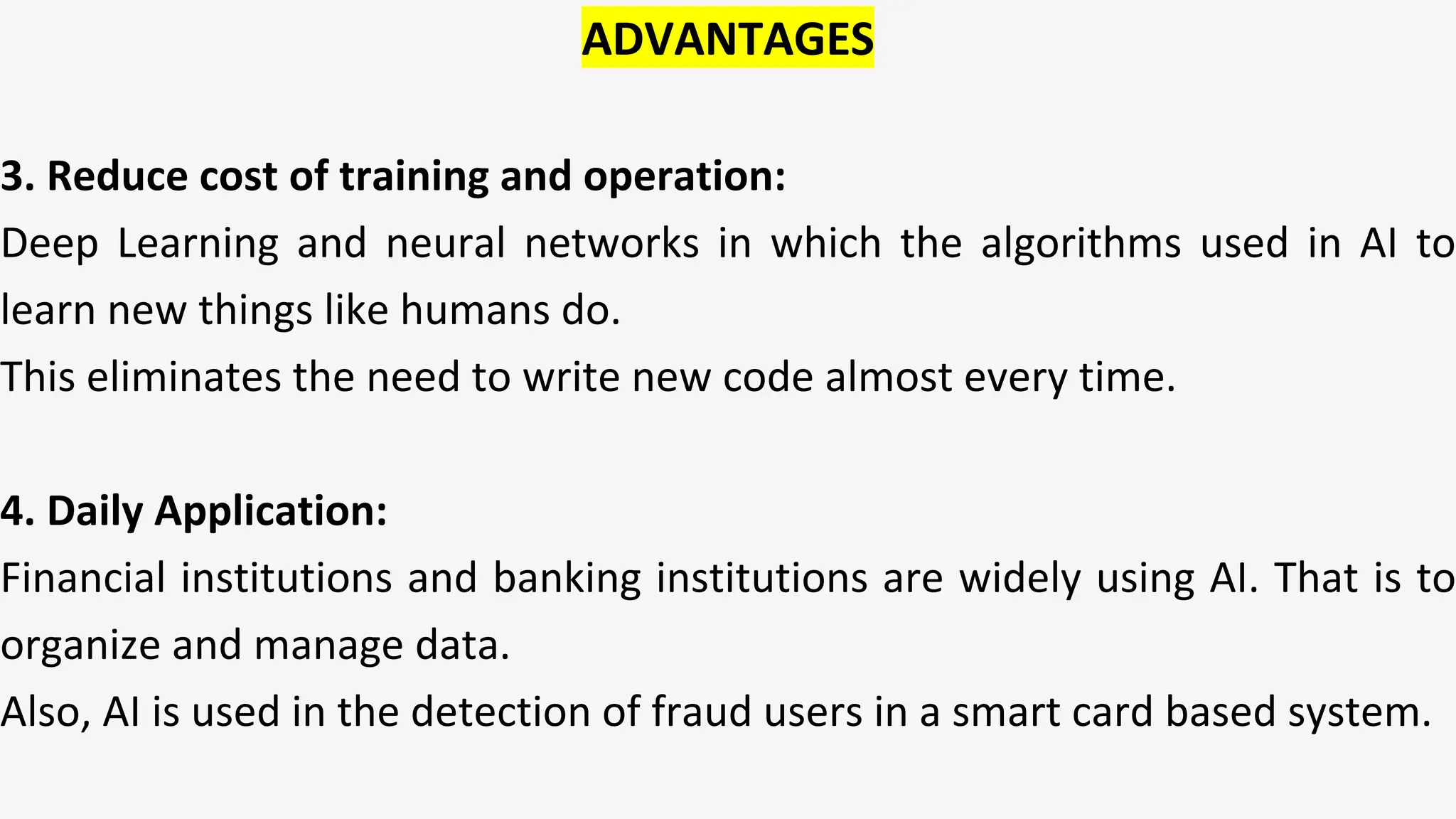 ADVANTAGES

3. Reduce cost of training and operation:
Deep Learning and neural networks in which the algorithms used in AI to learn new things like humans do.
This eliminates the need to write new code almost every time.

4. Daily Application:
Financial institutions and banking institutions are widely using AI. That is to organize and manage data.
Also, AI is used in the detection of fraud users in a smart card based system.